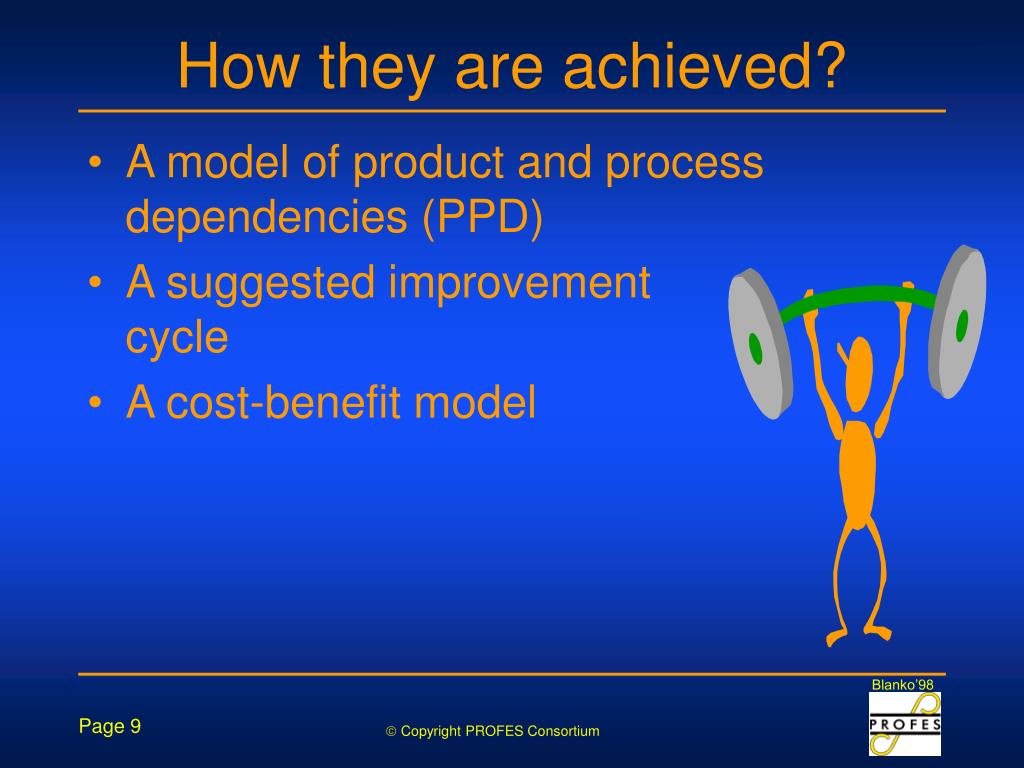 How they are achieved?

• A model of product and process dependencies (PPD)
• A suggested improvement cycle
• A cost-benefit model

Blanko'98

Page 9

© Copyright PROFES Consortium

PROFES